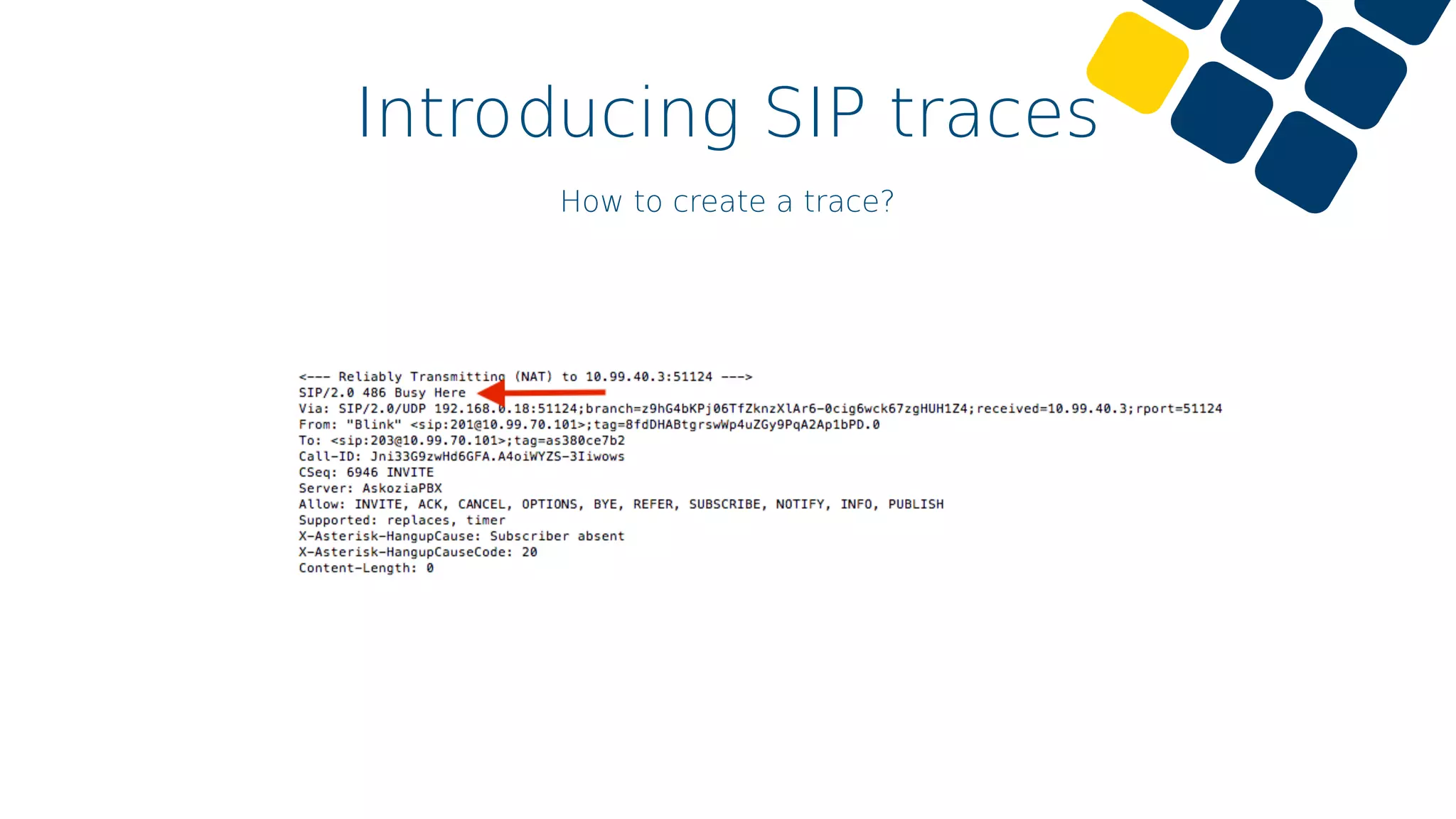 Introducing SIP traces

How to create a trace?

<--- Reliably Transmitting (NAT) to 10.99.40.3:51124 --->
SIP/2.0 486 Busy Here
Via: SIP/2.0/UDP 192.168.0.18:51124;branch=z9hG4bKPj06TfZknzXlAr6-0cig6wck67zgHUH1Z4;received=10.99.40.3;rport=51124
From: "Blink" <sip:201@10.99.70.101>;tag=8fdDHABtgrswWp4uZGy9PqA2Ap1bPD.0
To: <sip:203@10.99.70.101>;tag=as380ce7b2
Call-ID: Jni33G9zwHd6GFA.A4oiWYZS-3Iiwows
CSeq: 6946 INVITE
Server: AskoziaPBX
Allow: INVITE, ACK, CANCEL, OPTIONS, BYE, REFER, SUBSCRIBE, NOTIFY, INFO, PUBLISH
Supported: replaces, timer
X-Asterisk-HangupCause: Subscriber absent
X-Asterisk-HangupCauseCode: 20
Content-Length: 0